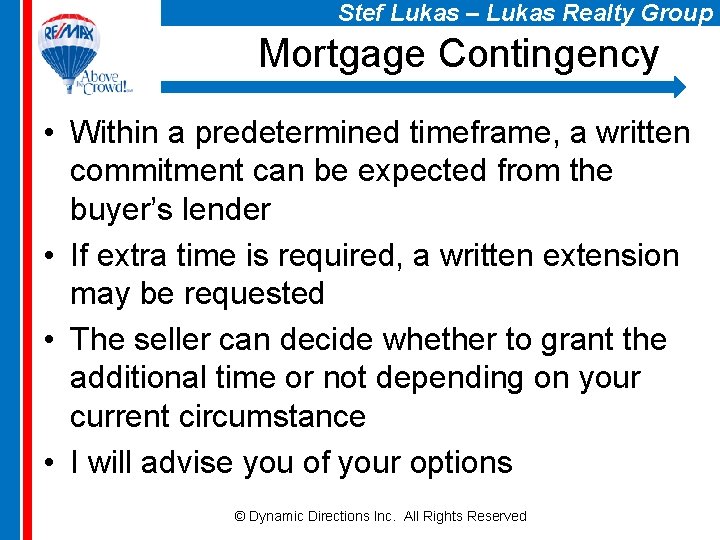 RE/MAX
Above the Crowd!

Stef Lukas – Lukas Realty Group

Mortgage Contingency

• Within a predetermined timeframe, a written commitment can be expected from the buyer's lender
• If extra time is required, a written extension may be requested
• The seller can decide whether to grant the additional time or not depending on your current circumstance
• I will advise you of your options

© Dynamic Directions Inc. All Rights Reserved